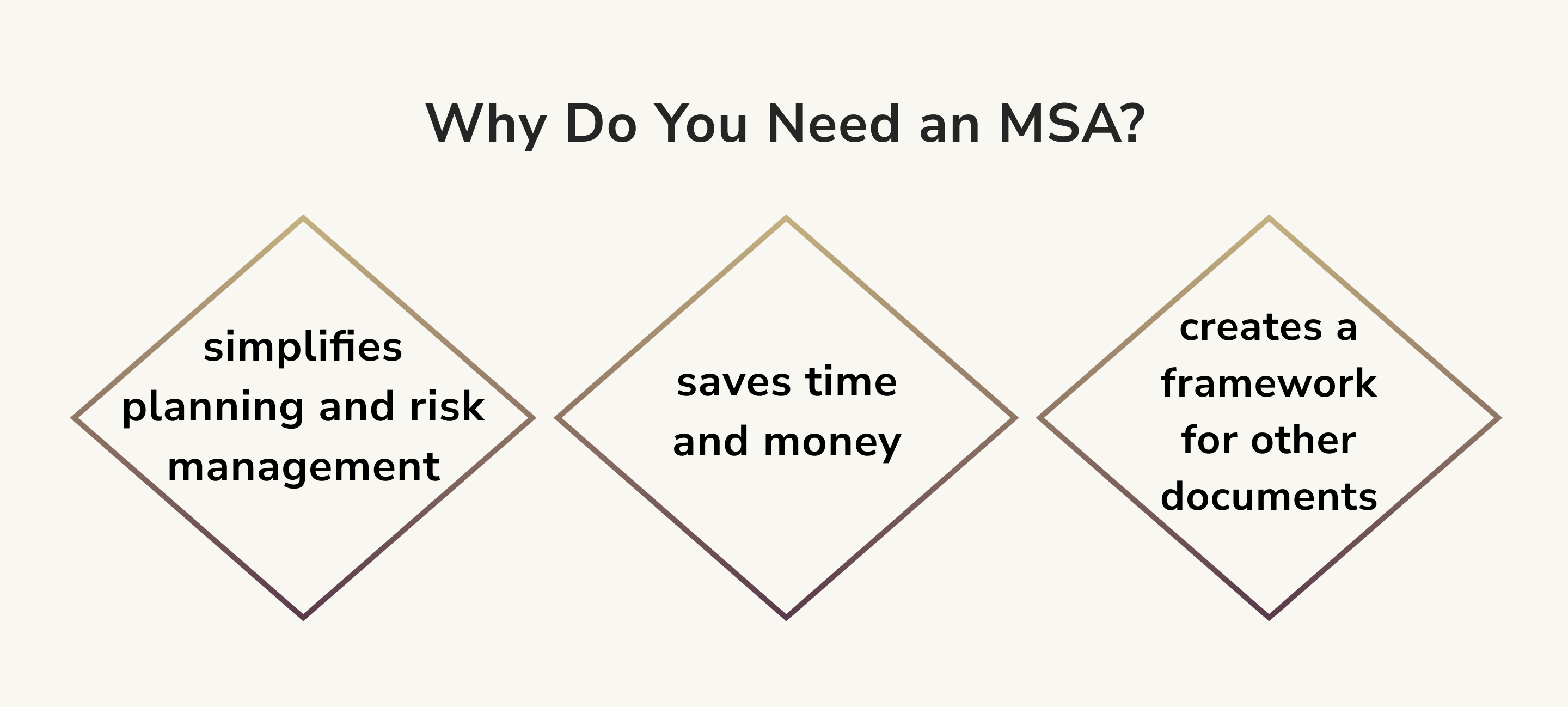 Why Do You Need an MSA?

simplifies planning and risk management

saves time and money

creates a framework for other documents